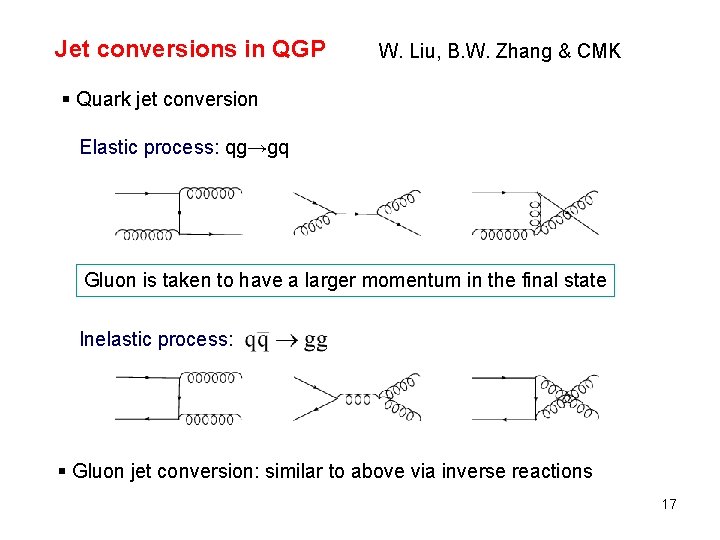 Jet conversions in QGP W. Liu, B.W. Zhang & CMK

▪ Quark jet conversion

Elastic process: qg→gq

Gluon is taken to have a larger momentum in the final state

Inelastic process: $q\bar{q} \rightarrow gg$

▪ Gluon jet conversion: similar to above via inverse reactions

17